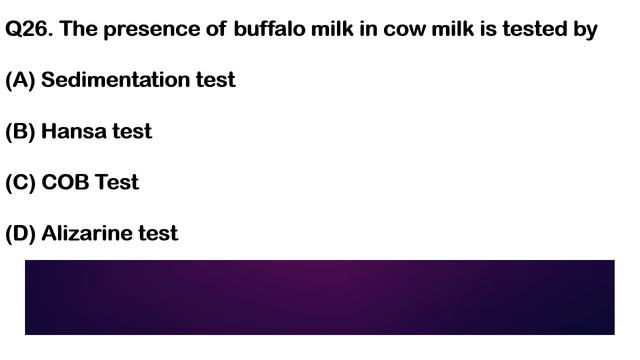 Q26. The presence of buffalo milk in cow milk is tested by

(A) Sedimentation test

(B) Hansa test

(C) COB Test

(D) Alizarine test